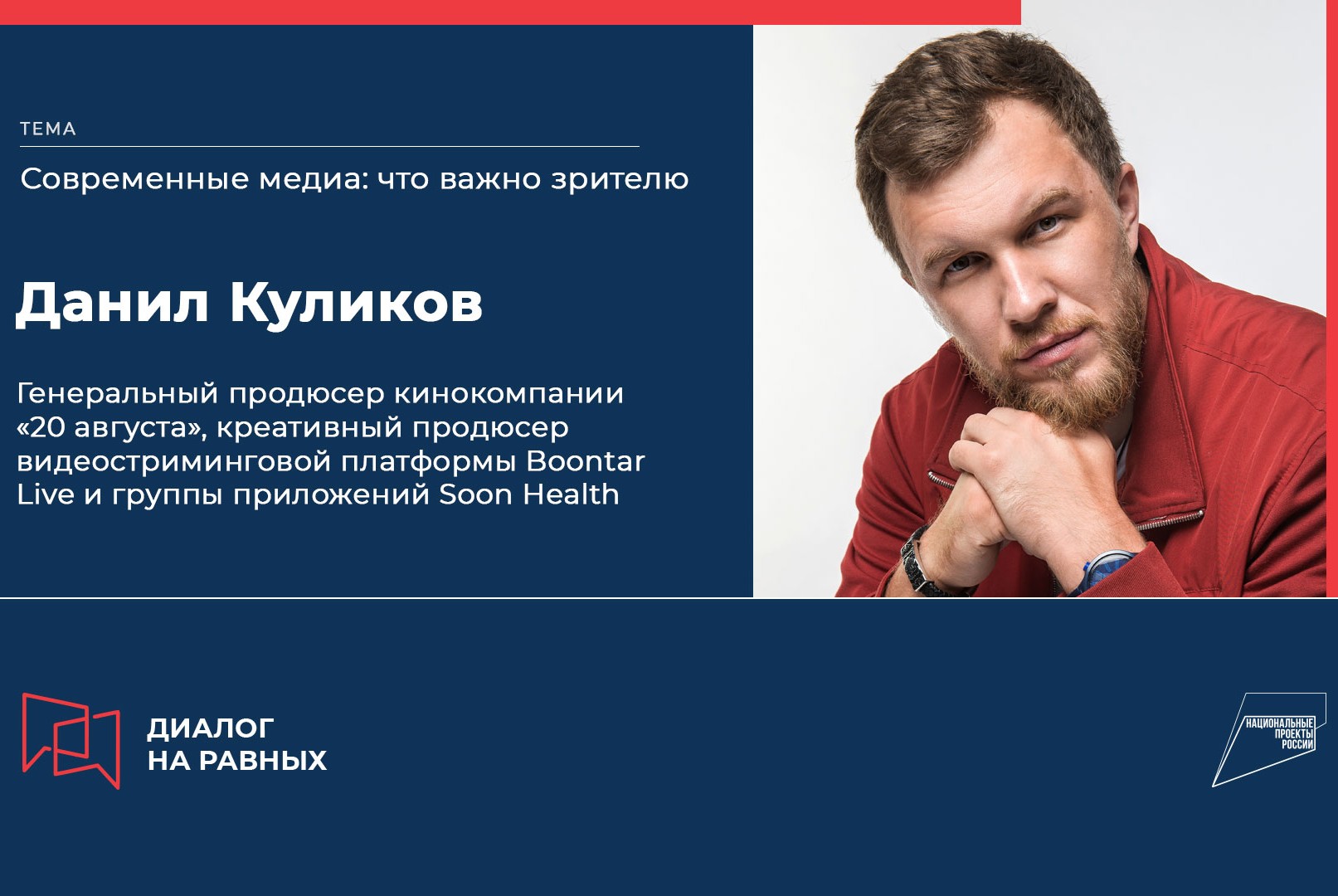 ТЕМА

Современные медиа: что важно зрителю

Данил Куликов

Генеральный продюсер кинокомпании «20 августа», креативный продюсер видеостриминговой платформы Boontar Live и группы приложений Soon Health

ДИАЛОГ НА РАВНЫХ

НАЦИОНАЛЬНЫЕ ПРОЕКТЫ РОССИИ